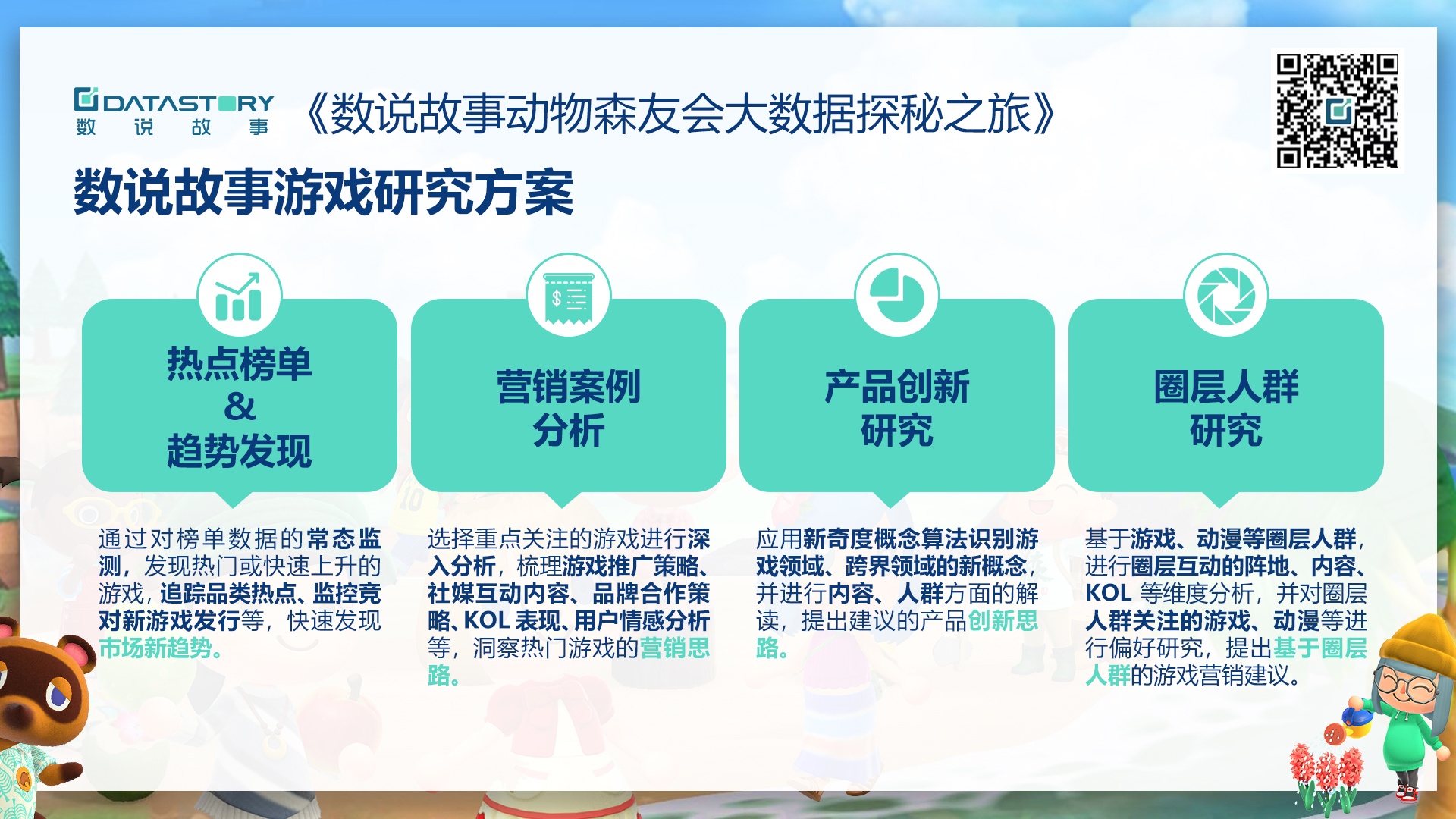 DATASTORY
数 说 故 事

《数说故事动物森友会大数据探秘之旅》

数说故事游戏研究方案

热点榜单
&
趋势发现

通过对榜单数据的常态监测，发现热门或快速上升的游戏，追踪品类热点、监控竞对新游戏发行等，快速发现市场新趋势。

营销案例
分析

选择重点关注的游戏进行深入分析，梳理游戏推广策略、社媒互动内容、品牌合作策略、KOL 表现、用户情感分析等，洞察热门游戏的营销思路。

产品创新
研究

应用新奇度概念算法识别游戏领域、跨界领域的新概念，并进行内容、人群方面的解读，提出建议的产品创新思路。

圈层人群
研究

基于游戏、动漫等圈层人群，进行圈层互动的阵地、内容、KOL 等维度分析，并对圈层人群关注的游戏、动漫等进行偏好研究，提出基于圈层人群的游戏营销建议。